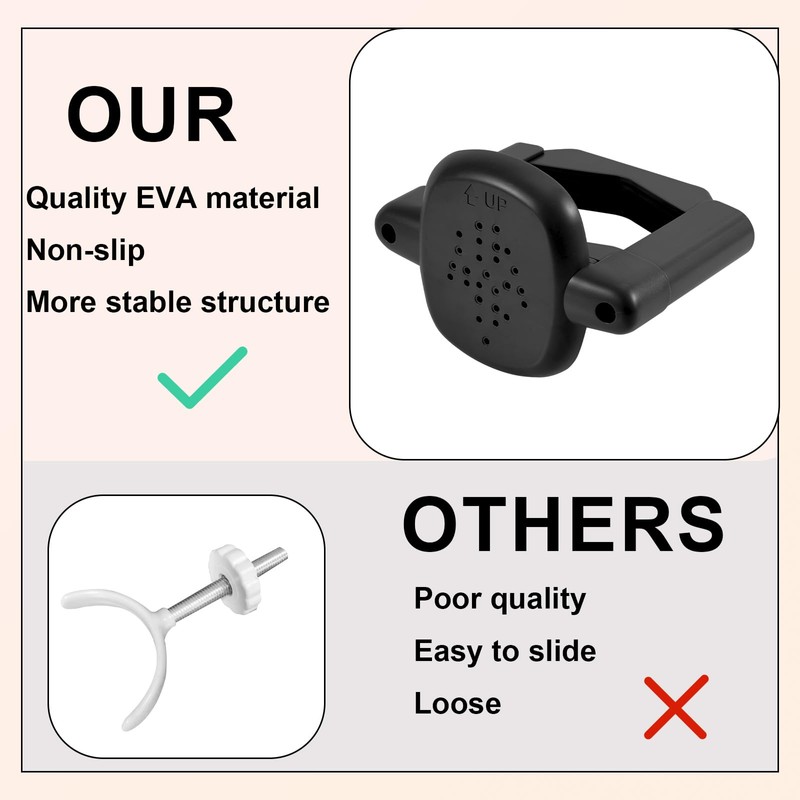 OUR

Quality EVA material

Non-slip

More stable structure

UP

OTHERS

Poor quality

Easy to slide

Loose